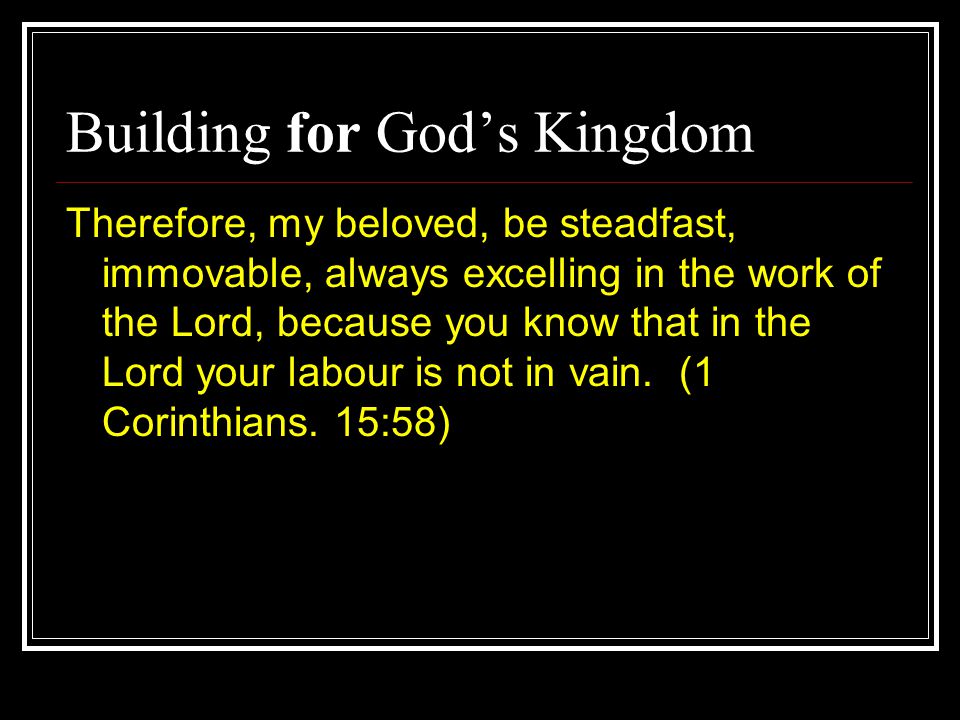 Building for God’s Kingdom

Therefore, my beloved, be steadfast, immovable, always excelling in the work of the Lord, because you know that in the Lord your labour is not in vain. (1 Corinthians. 15:58)